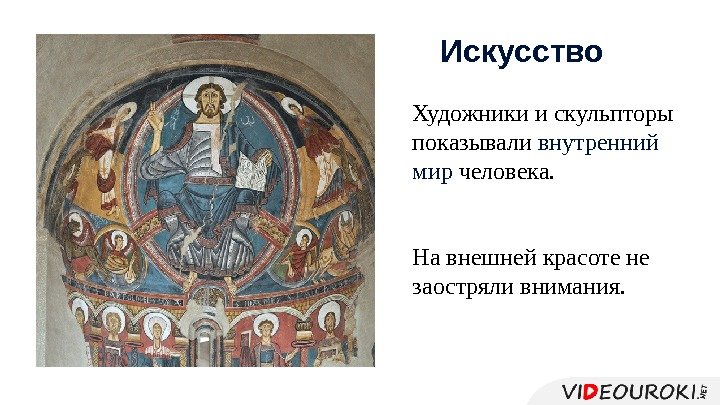 Искусство

Художники и скульпторы показывали внутренний мир человека.

На внешней красоте не заостряли внимания.

VIDEOUROKI.NET